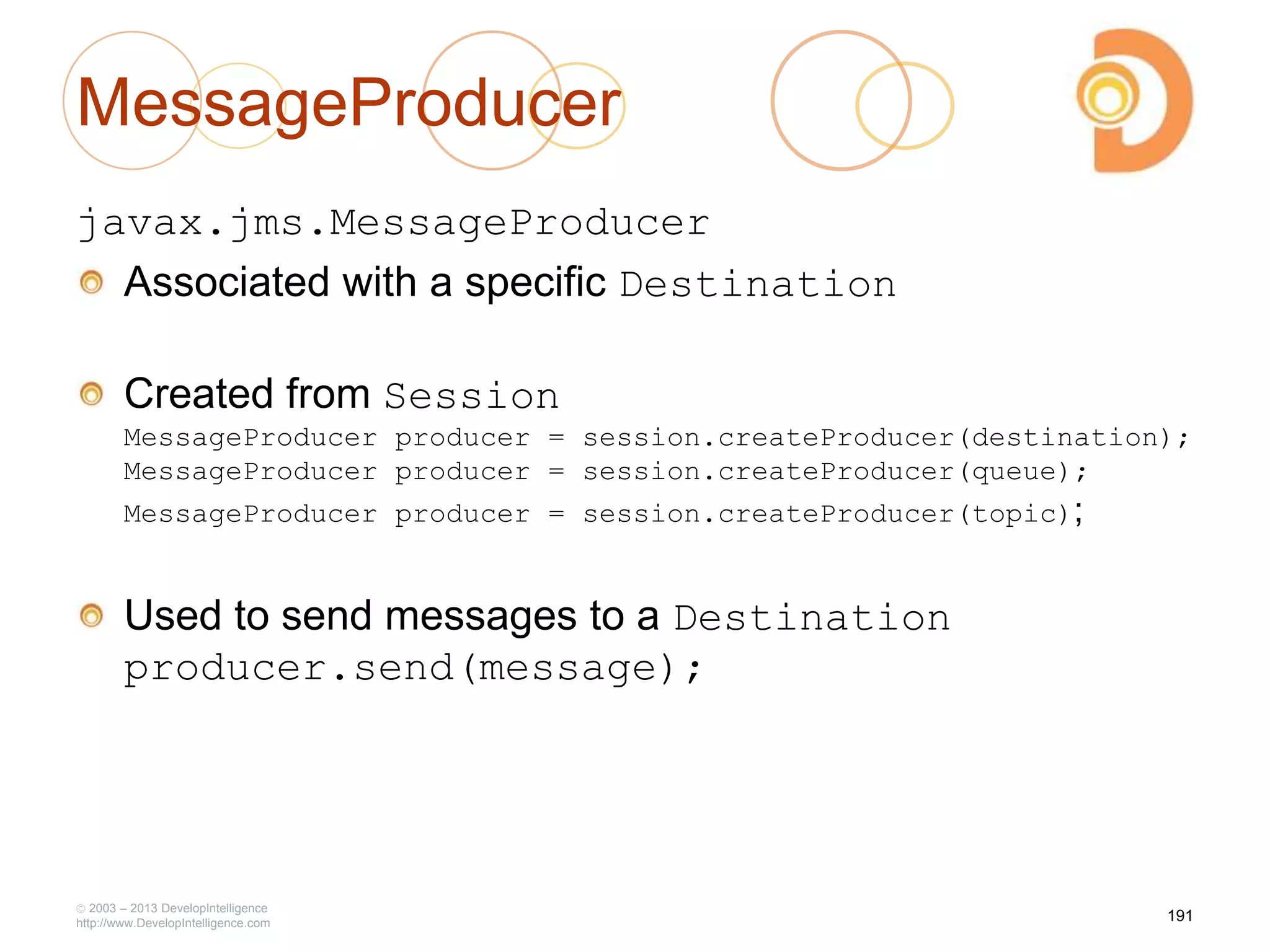 MessageProducer

javax.jms.MessageProducer

Associated with a specific Destination

Created from Session

MessageProducer producer = session.createProducer(destination);
MessageProducer producer = session.createProducer(queue);
MessageProducer producer = session.createProducer(topic);

Used to send messages to a Destination

producer.send(message);

© 2003 – 2013 DevelopIntelligence
http://www.DevelopIntelligence.com

191